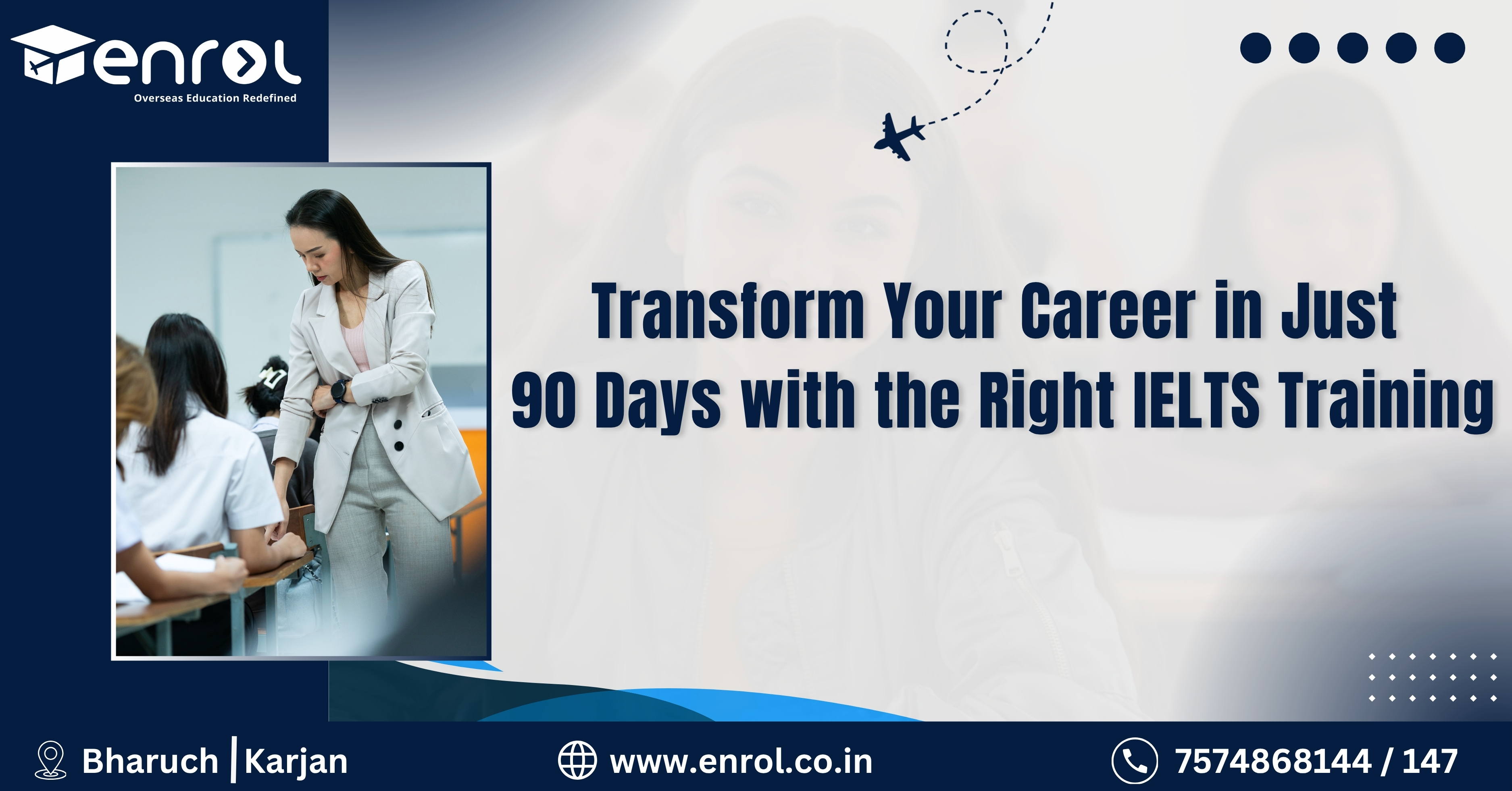 enrol
Overseas Education Redefined

Transform Your Career in Just 90 Days with the Right IELTS Training

Bharuch | Karjan

www.enrol.co.in

7574868144 / 147